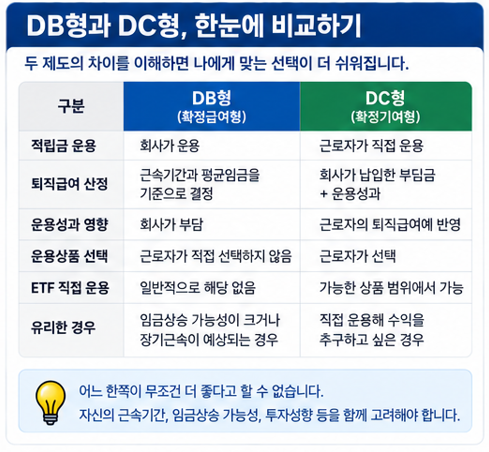 DB형과 DC형, 한눈에 비교하기

두 제도의 차이를 이해하면 나에게 맞는 선택이 더 쉬워집니다.

| 구분 | DB형 (확정급여형) | DC형 (확정기여형) |
|---|---|---|
| 적립금 운용 | 회사가 운용 | 근로자가 직접 운용 |
| 퇴직급여 산정 | 근속기간과 평균임금을 기준으로 결정 | 회사가 납입한 부담금 + 운용성과 |
| 운용성과 영향 | 회사가 부담 | 근로자의 퇴직급여에 반영 |
| 운용상품 선택 | 근로자가 직접 선택하지 않음 | 근로자가 선택 |
| ETF 직접 운용 | 일반적으로 해당 없음 | 가능한 상품 범위에서 가능 |
| 유리한 경우 | 임금상승 가능성이 크거나 장기근속이 예상되는 경우 | 직접 운용해 수익을 추구하고 싶은 경우 |

어느 한쪽이 무조건 더 좋다고 할 수 없습니다.
자신의 근속기간, 임금상승 가능성, 투자성향 등을 함께 고려해야 합니다.